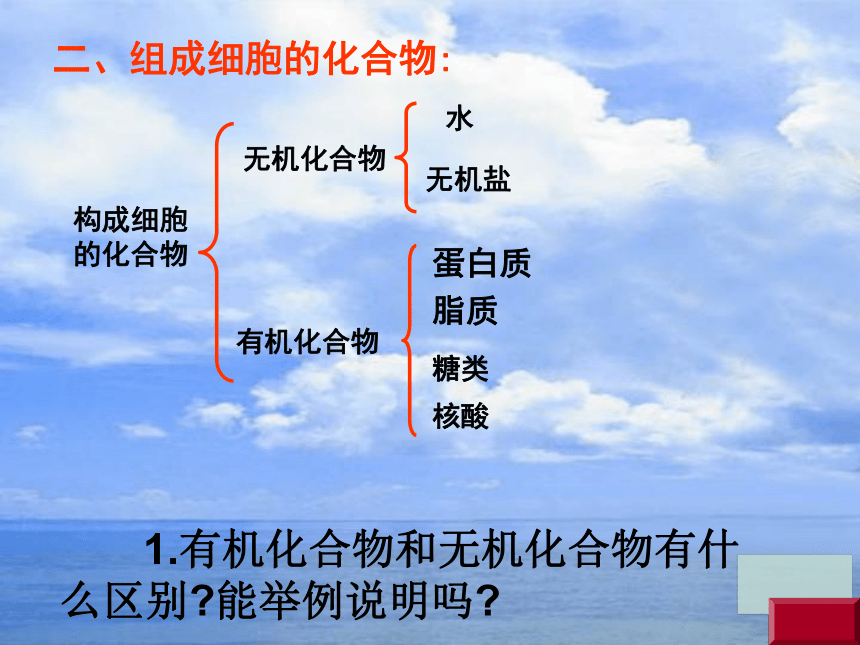 二、组成细胞的化合物:

构成细胞的化合物

无机化合物

水

无机盐

有机化合物

蛋白质

脂质

糖类

核酸

1.有机化合物和无机化合物有什么区别?能举例说明吗?